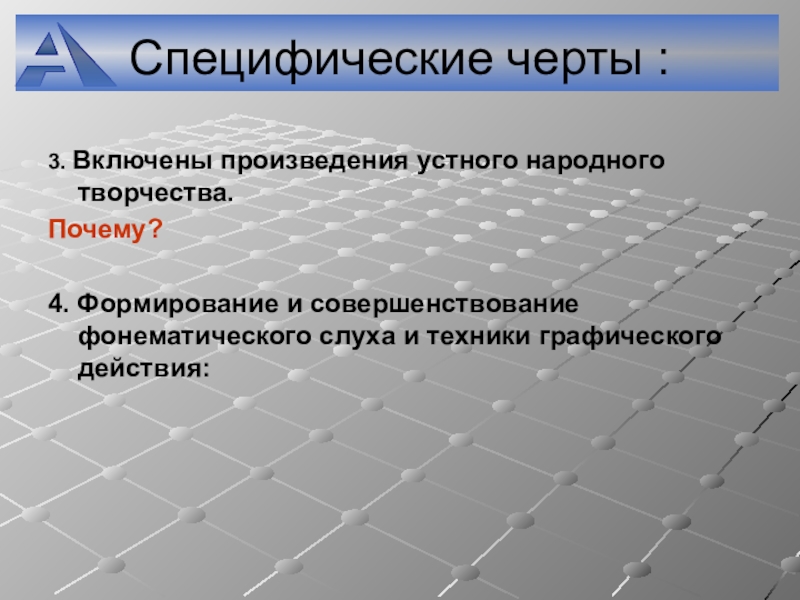 Специфические черты :

3. Включены произведения устного народного творчества.

Почему?

4. Формирование и совершенствование фонематического слуха и техники графического действия: